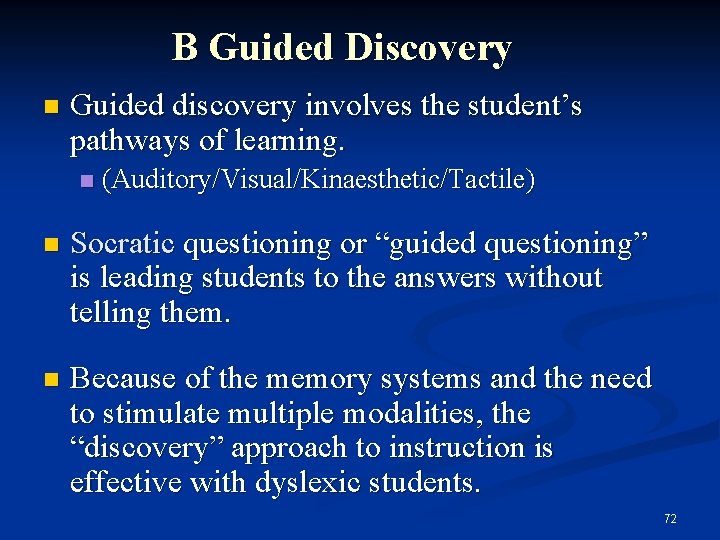 B Guided Discovery

Guided discovery involves the student’s pathways of learning.

(Auditory/Visual/Kinaesthetic/Tactile)

Socratic questioning or “guided questioning” is leading students to the answers without telling them.

Because of the memory systems and the need to stimulate multiple modalities, the “discovery” approach to instruction is effective with dyslexic students.

72